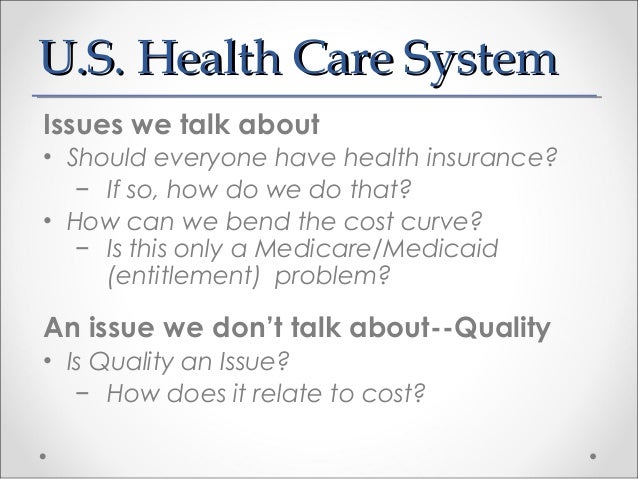 U.S. Health Care System

Issues we talk about

• Should everyone have health insurance?
  – If so, how do we do that?
• How can we bend the cost curve?
  – Is this only a Medicare/Medicaid (entitlement) problem?

An issue we don't talk about--Quality

• Is Quality an Issue?
  – How does it relate to cost?